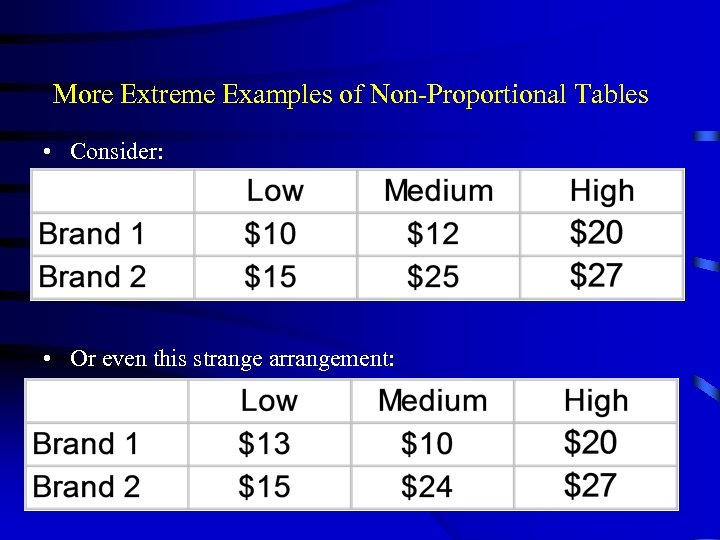 More Extreme Examples of Non-Proportional Tables

• Consider:

| | Low | Medium | High |
|---|---|---|---|
| Brand 1 | \$10 | \$12 | \$20 |
| Brand 2 | \$15 | \$25 | \$27 |

• Or even this strange arrangement:

| | Low | Medium | High |
|---|---|---|---|
| Brand 1 | \$13 | \$10 | \$20 |
| Brand 2 | \$15 | \$24 | \$27 |